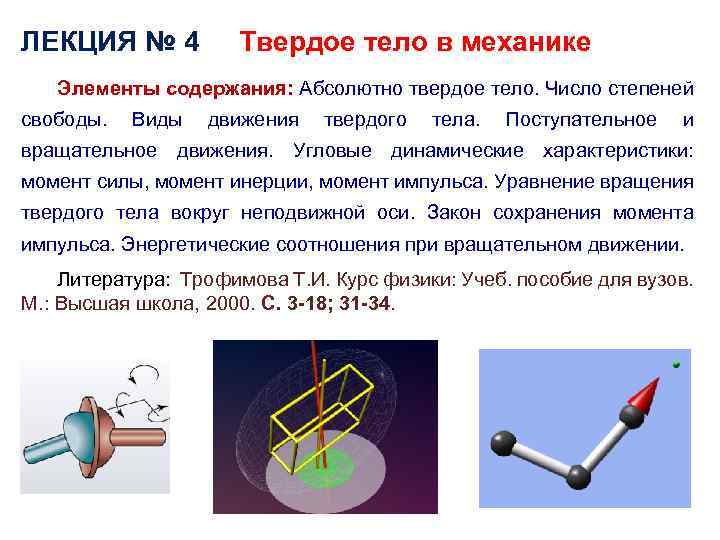 ЛЕКЦИЯ № 4 Твердое тело в механике

Элементы содержания: Абсолютно твердое тело. Число степеней свободы. Виды движения твердого тела. Поступательное и вращательное движения. Угловые динамические характеристики: момент силы, момент инерции, момент импульса. Уравнение вращения твердого тела вокруг неподвижной оси. Закон сохранения момента импульса. Энергетические соотношения при вращательном движении.

Литература: Трофимова Т.И. Курс физики: Учеб. пособие для вузов. М.: Высшая школа, 2000. С. 3-18; 31-34.